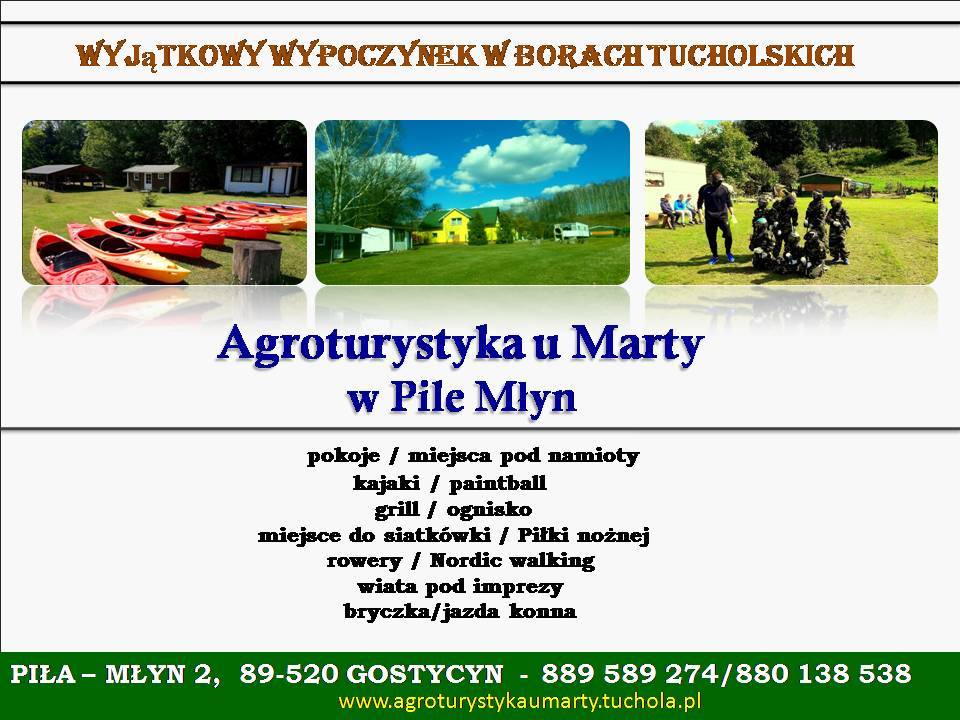 WYJąTKOWY WYPOCZYNEK W BORACH TUCHOLSKICH

Agroturystyka u Marty
w Pile Młyn

pokoje / miejsca pod namioty
kajaki / paintball
grill / ognisko
miejsce do siatkówki / Piłki nożnej
rowery / Nordic walking
wiata pod imprezy
bryczka/jazda konna

PIŁA – MŁYN 2, 89-520 GOSTYCYN - 889 589 274/880 138 538
www.agroturystykaumarty.tuchola.pl